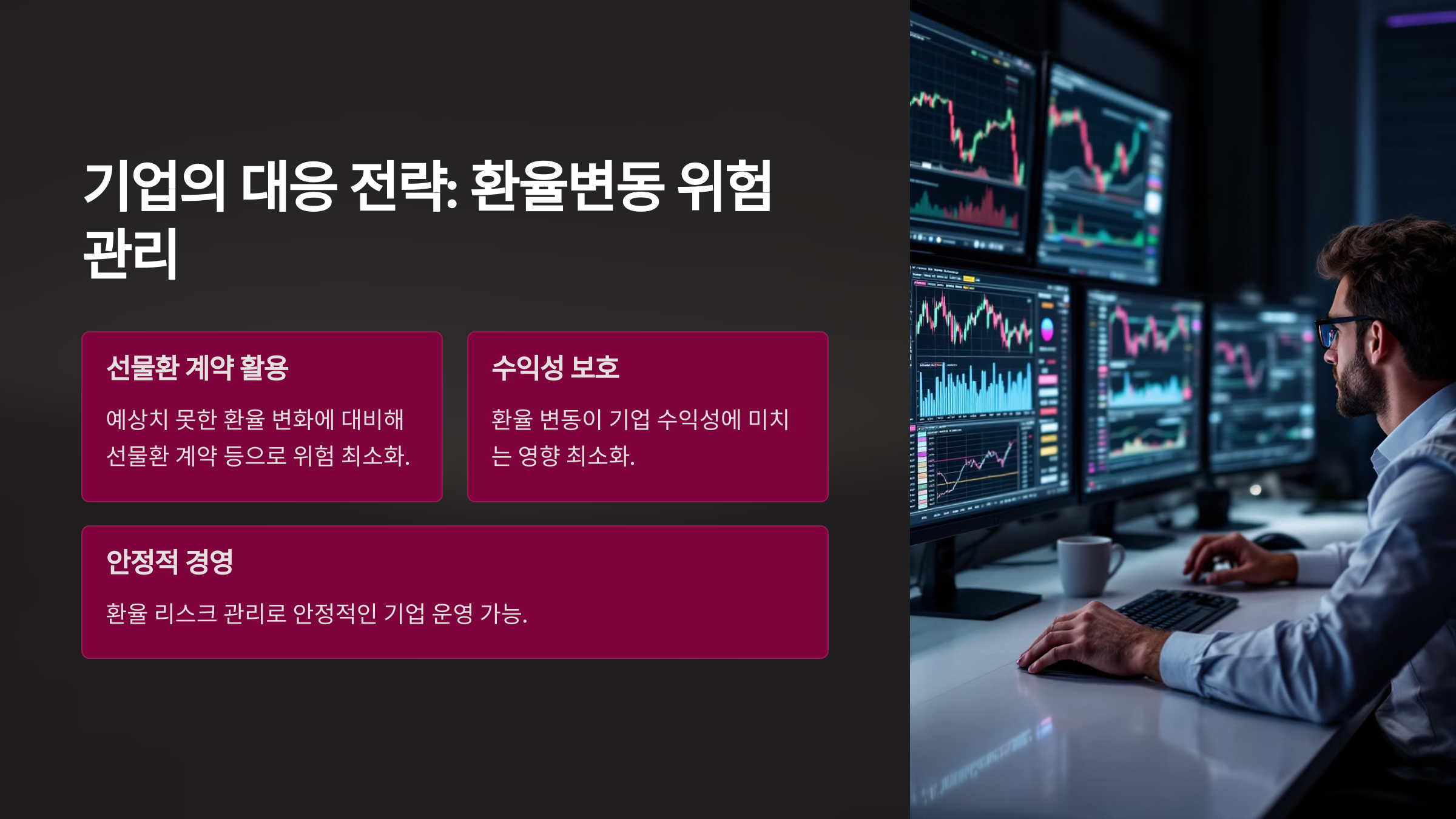 기업의 대응 전략: 환율변동 위험 관리

선물환 계약 활용

예상치 못한 환율 변화에 대비해 선물환 계약 등으로 위험 최소화.

수익성 보호

환율 변동이 기업 수익성에 미치는 영향 최소화.

안정적 경영

환율 리스크 관리로 안정적인 기업 운영 가능.